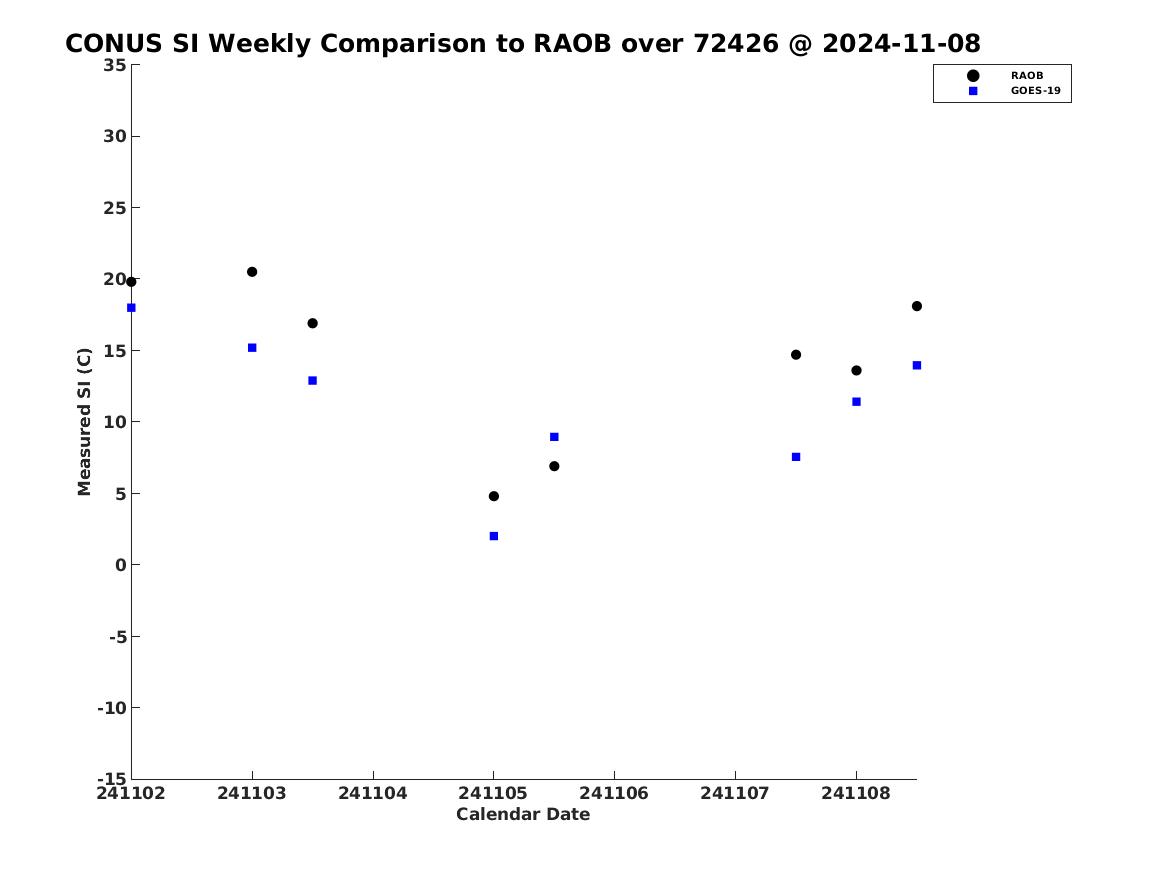 CONUS SI Weekly Comparison to RAOB over 72426 @ 2024-11-08

RAOB
GOES-19

35
30
25
20
15
10
5
0
-5
-10
-15

Measured SI (C)

241102
241103
241104
241105
241106
241107
241108

Calendar Date